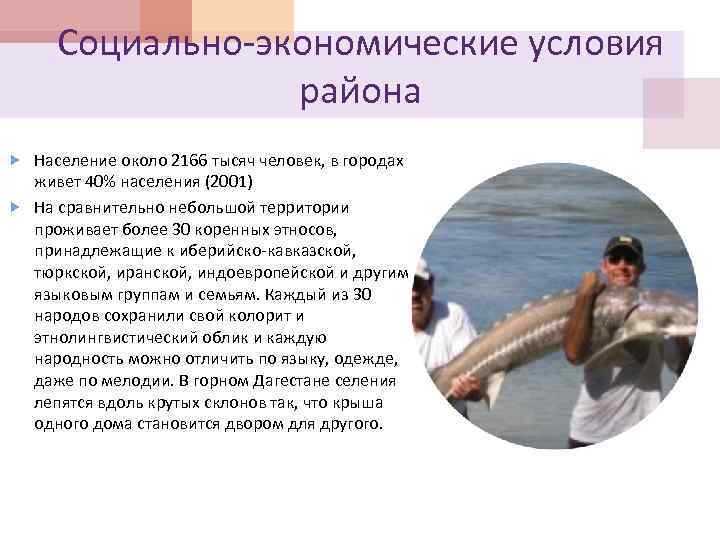 Социально-экономические условия района

Население около 2166 тысяч человек, в городах живет 40% населения (2001)

На сравнительно небольшой территории проживает более 30 коренных этносов, принадлежащие к иберийско-кавказской, тюркской, иранской, индоевропейской и другим языковым группам и семьям. Каждый из 30 народов сохранили свой колорит и этнолингвистический облик и каждую народность можно отличить по языку, одежде, даже по мелодии. В горном Дагестане селения лепятся вдоль крутых склонов так, что крыша одного дома становится двором для другого.